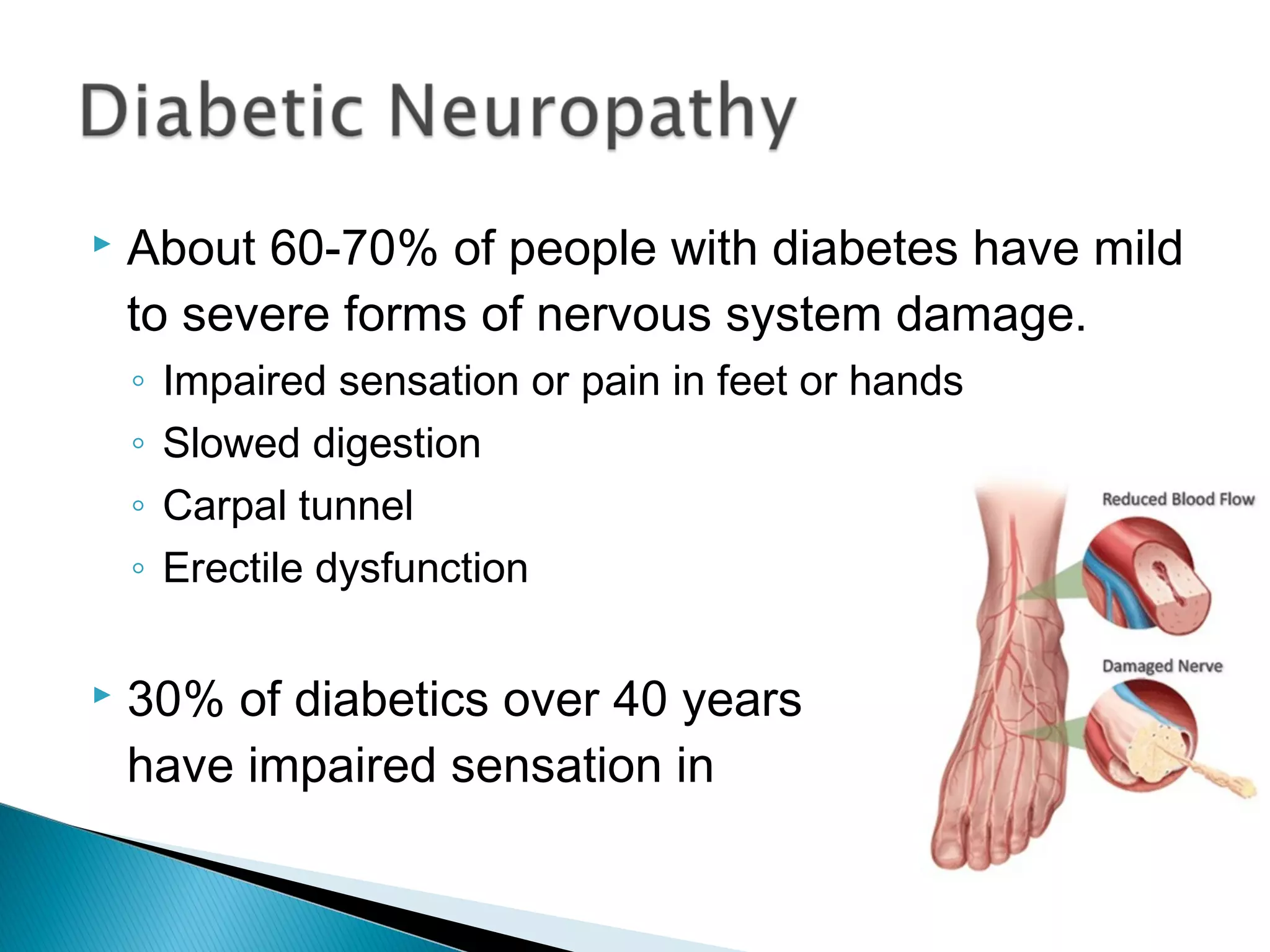 Diabetic Neuropathy

▸ About 60-70% of people with diabetes have mild to severe forms of nervous system damage.

◦ Impaired sensation or pain in feet or hands
◦ Slowed digestion
◦ Carpal tunnel
◦ Erectile dysfunction

▸ 30% of diabetics over 40 years have impaired sensation in

Reduced Blood Flow

Damaged Nerve